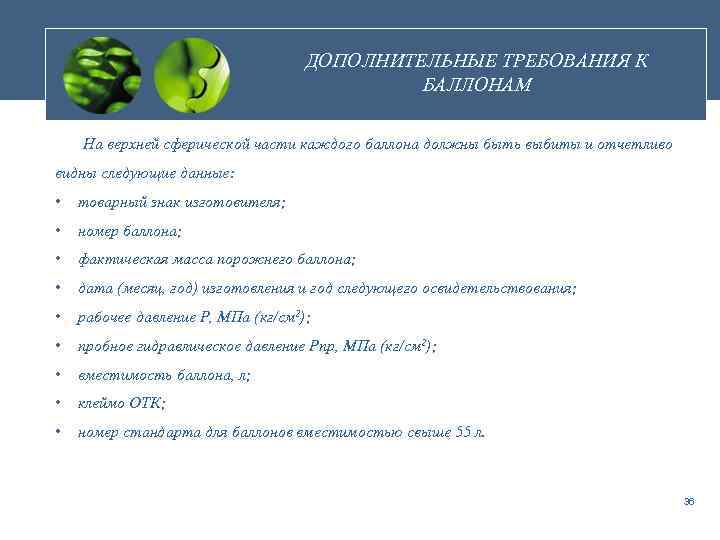 ДОПОЛНИТЕЛЬНЫЕ ТРЕБОВАНИЯ К БАЛЛОНАМ

На верхней сферической части каждого баллона должны быть выбиты и отчетливо видны следующие данные:

• товарный знак изготовителя;
• номер баллона;
• фактическая масса порожнего баллона;
• дата (месяц, год) изготовления и год следующего освидетельствования;
• рабочее давление Р, МПа (кг/см$^2$);
• пробное гидравлическое давление Рпр, МПа (кг/см$^2$);
• вместимость баллона, л;
• клеймо ОТК;
• номер стандарта для баллонов вместимостью свыше 55 л.

36